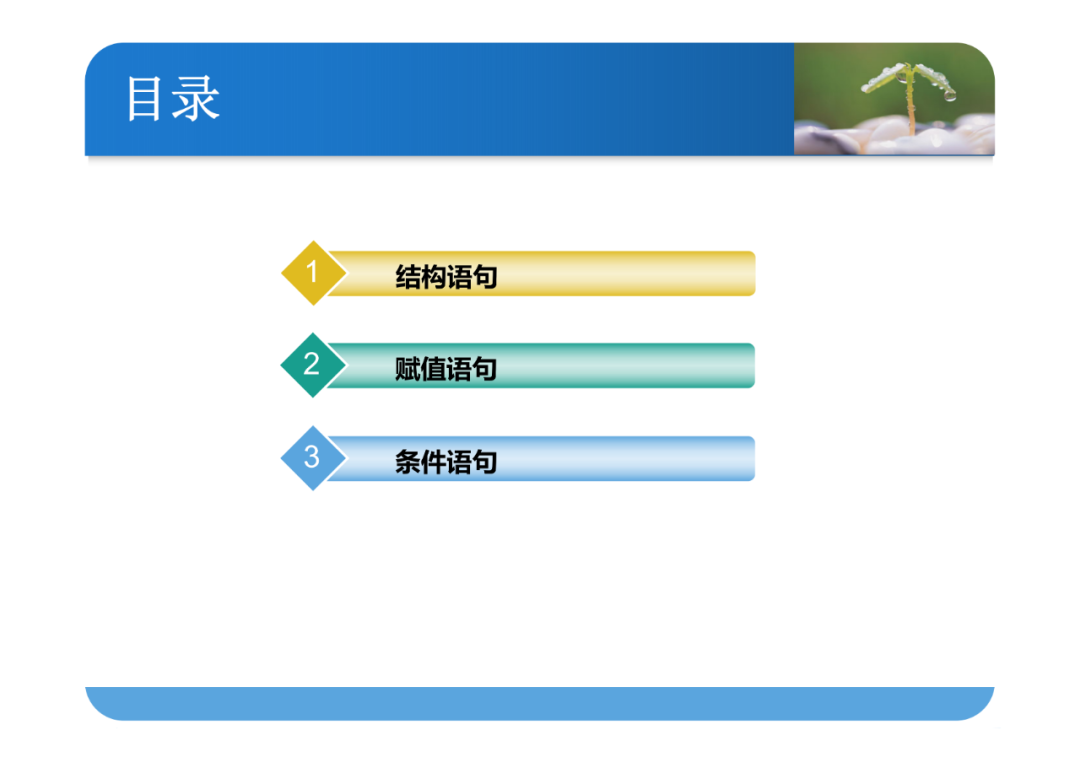 目录

1 结构语句

2 赋值语句

3 条件语句